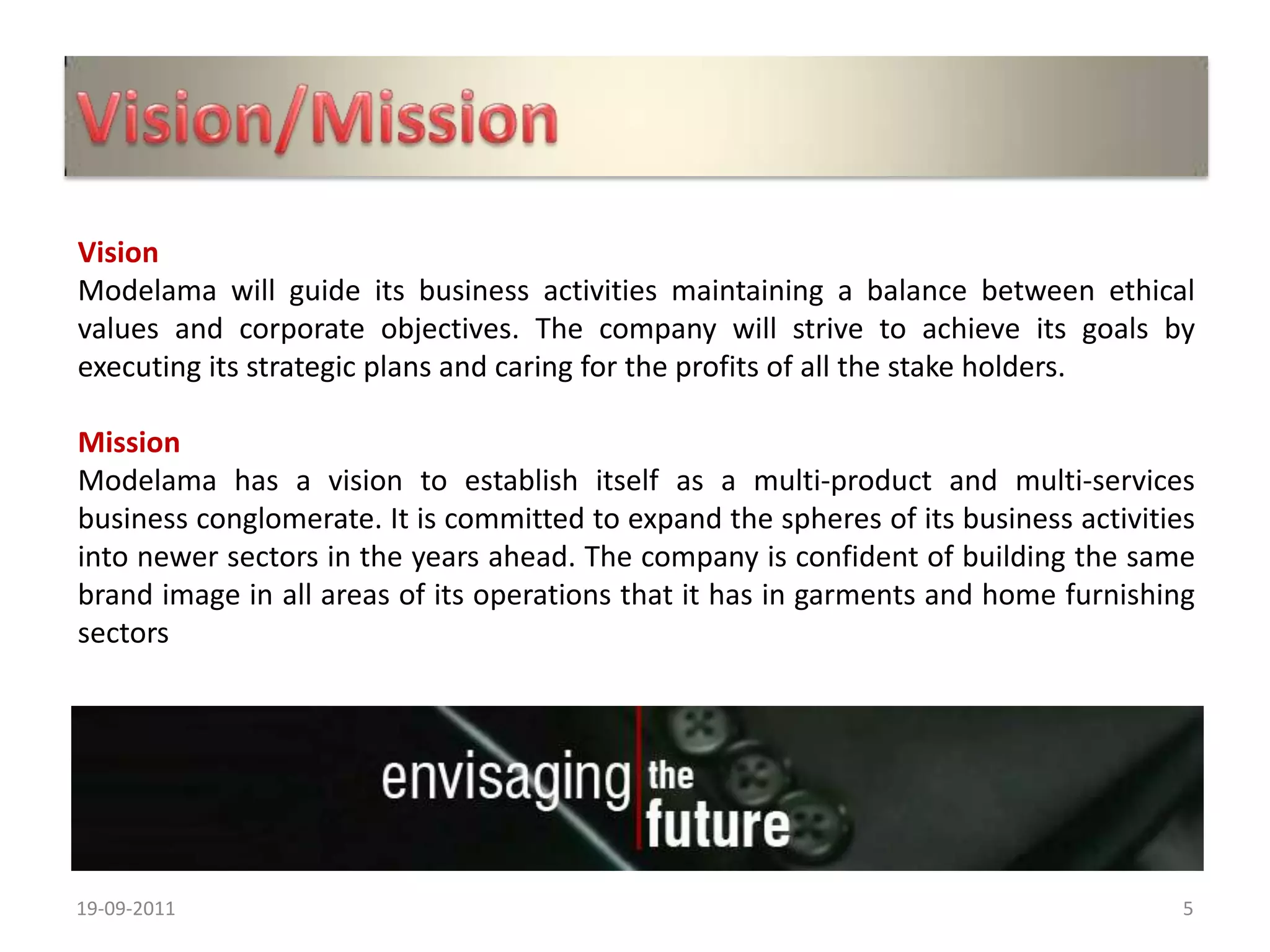 Vision/Mission

Vision
Modelama will guide its business activities maintaining a balance between ethical values and corporate objectives. The company will strive to achieve its goals by executing its strategic plans and caring for the profits of all the stake holders.

Mission
Modelama has a vision to establish itself as a multi-product and multi-services business conglomerate. It is committed to expand the spheres of its business activities into newer sectors in the years ahead. The company is confident of building the same brand image in all areas of its operations that it has in garments and home furnishing sectors

envisaging the future

19-09-2011

5